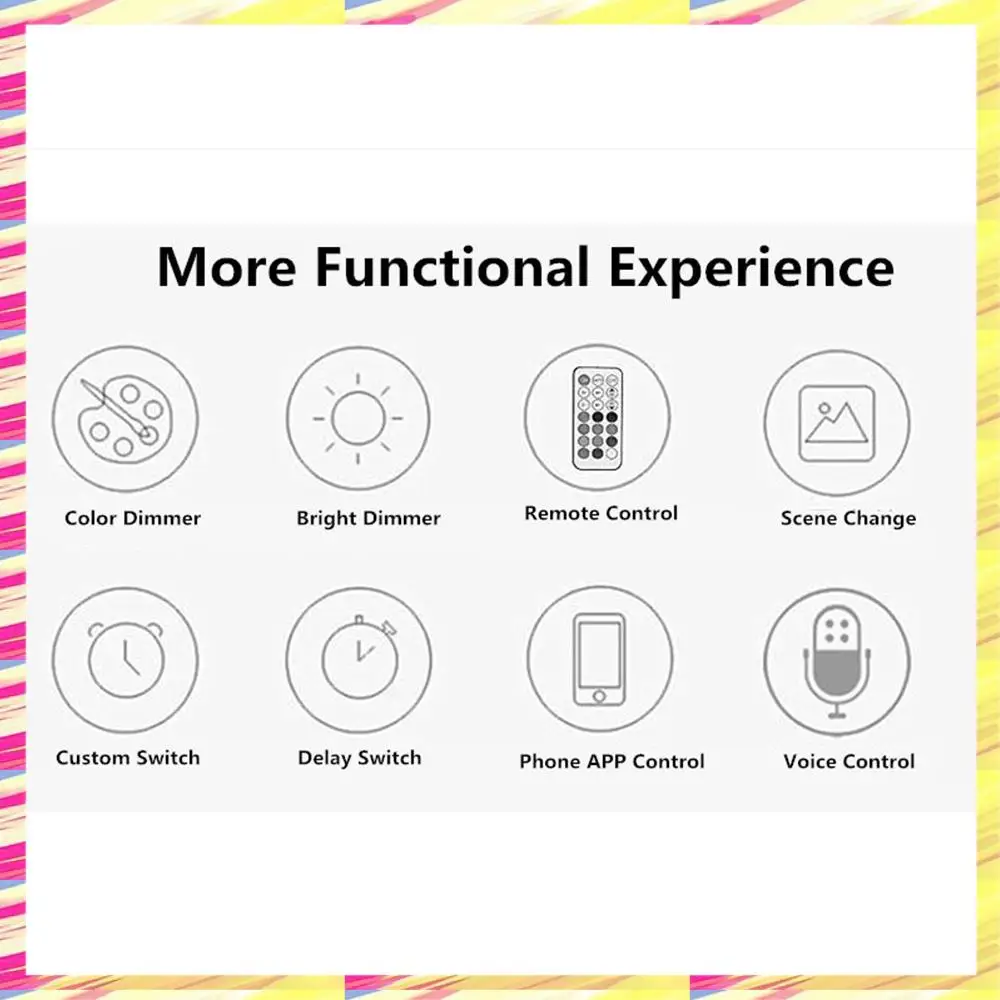 More Functional Experience

Color Dimmer

Bright Dimmer

Remote Control

Scene Change

Custom Switch

Delay Switch

Phone APP Control

Voice Control